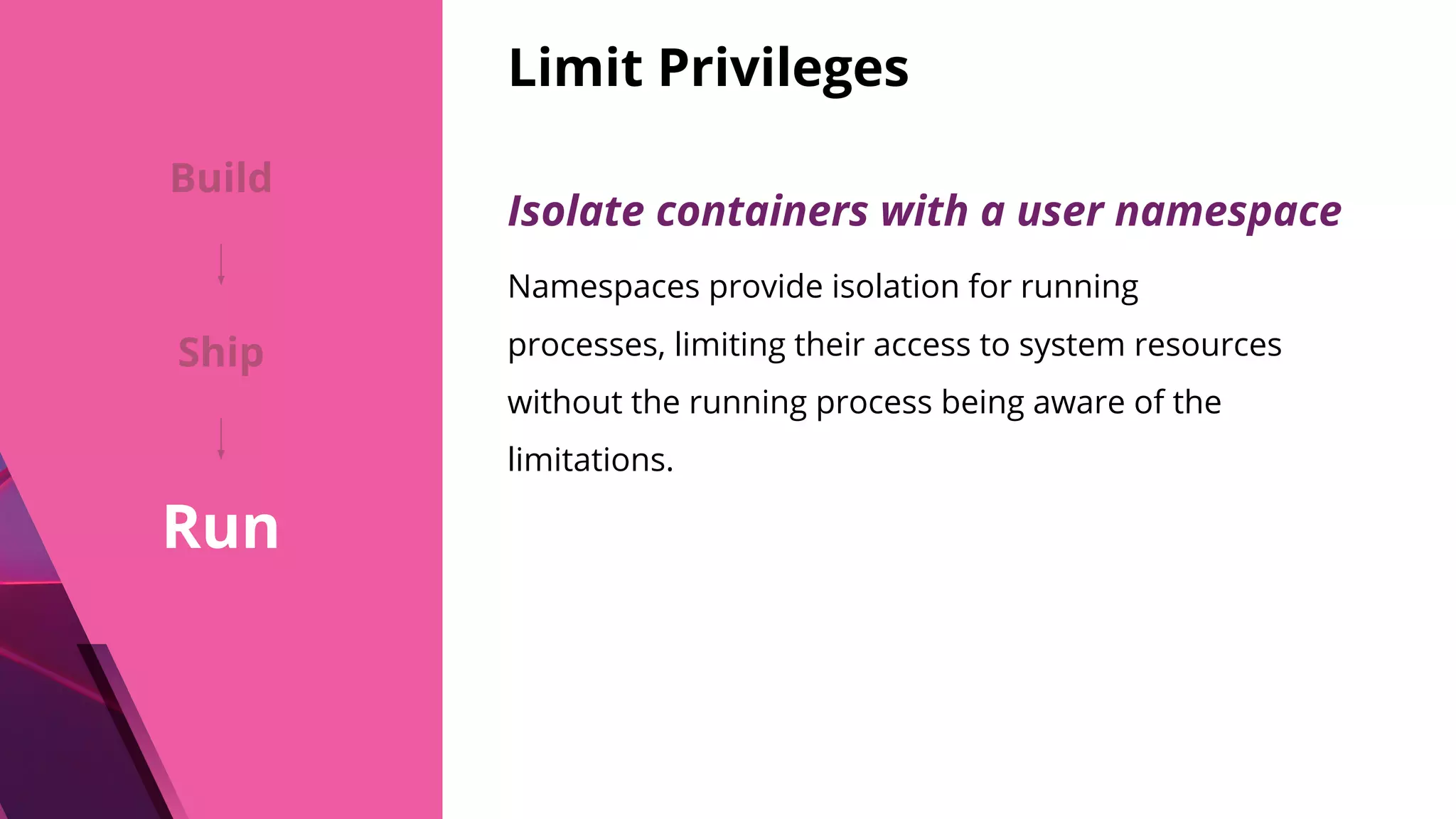 Build

Ship

Run

Limit Privileges

Isolate containers with a user namespace

Namespaces provide isolation for running processes, limiting their access to system resources without the running process being aware of the limitations.